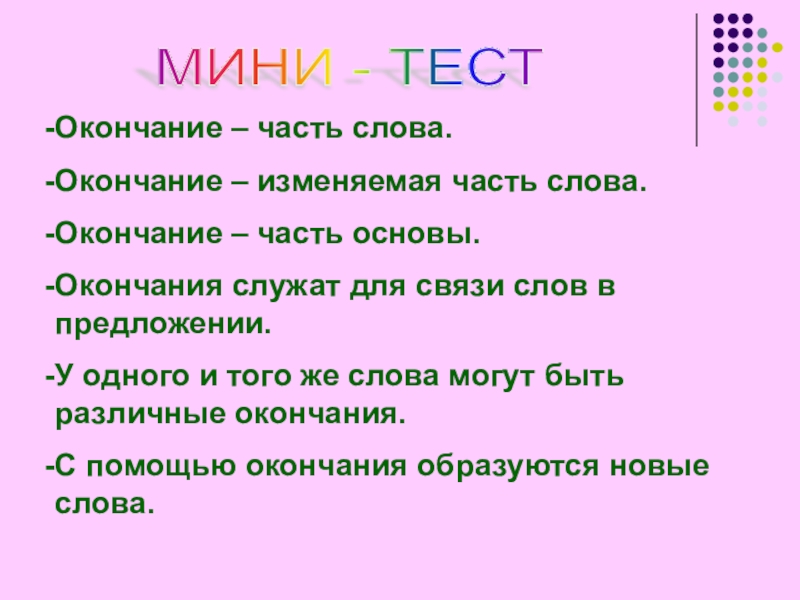 МИНИ - ТЕСТ

-Окончание – часть слова.

-Окончание – изменяемая часть слова.

-Окончание – часть основы.

-Окончания служат для связи слов в предложении.

-У одного и того же слова могут быть различные окончания.

-С помощью окончания образуются новые слова.